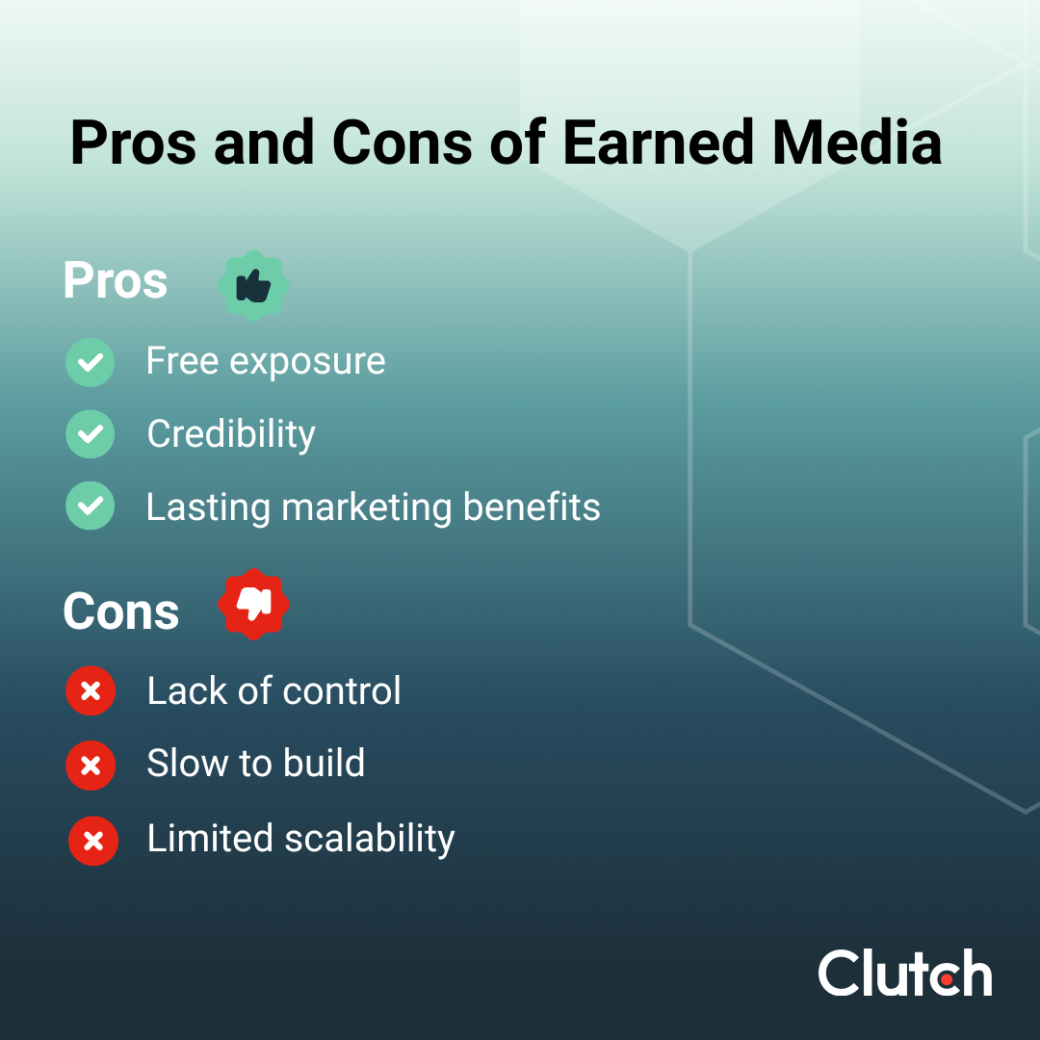 Pros and Cons of Earned Media

Pros

Free exposure

Credibility

Lasting marketing benefits

Cons

Lack of control

Slow to build

Limited scalability

Clutch